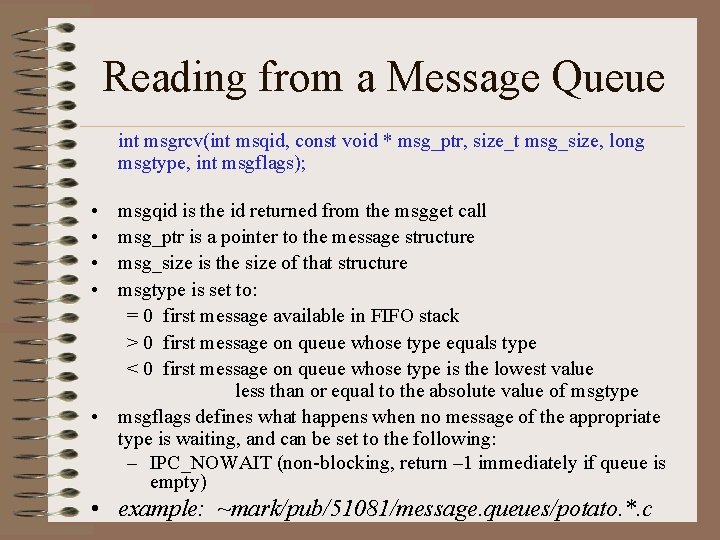 Reading from a Message Queue

int msgrcv(int msqid, const void * msg_ptr, size_t msg_size, long msgtype, int msgflags);

• msgqid is the id returned from the msgget call
• msg_ptr is a pointer to the message structure
• msg_size is the size of that structure
• msgtype is set to:
= 0 first message available in FIFO stack
> 0 first message on queue whose type equals type
< 0 first message on queue whose type is the lowest value less than or equal to the absolute value of msgtype
• msgflags defines what happens when no message of the appropriate type is waiting, and can be set to the following:
– IPC_NOWAIT (non-blocking, return –1 immediately if queue is empty)
• example: ~mark/pub/51081/message.queues/potato.*.c